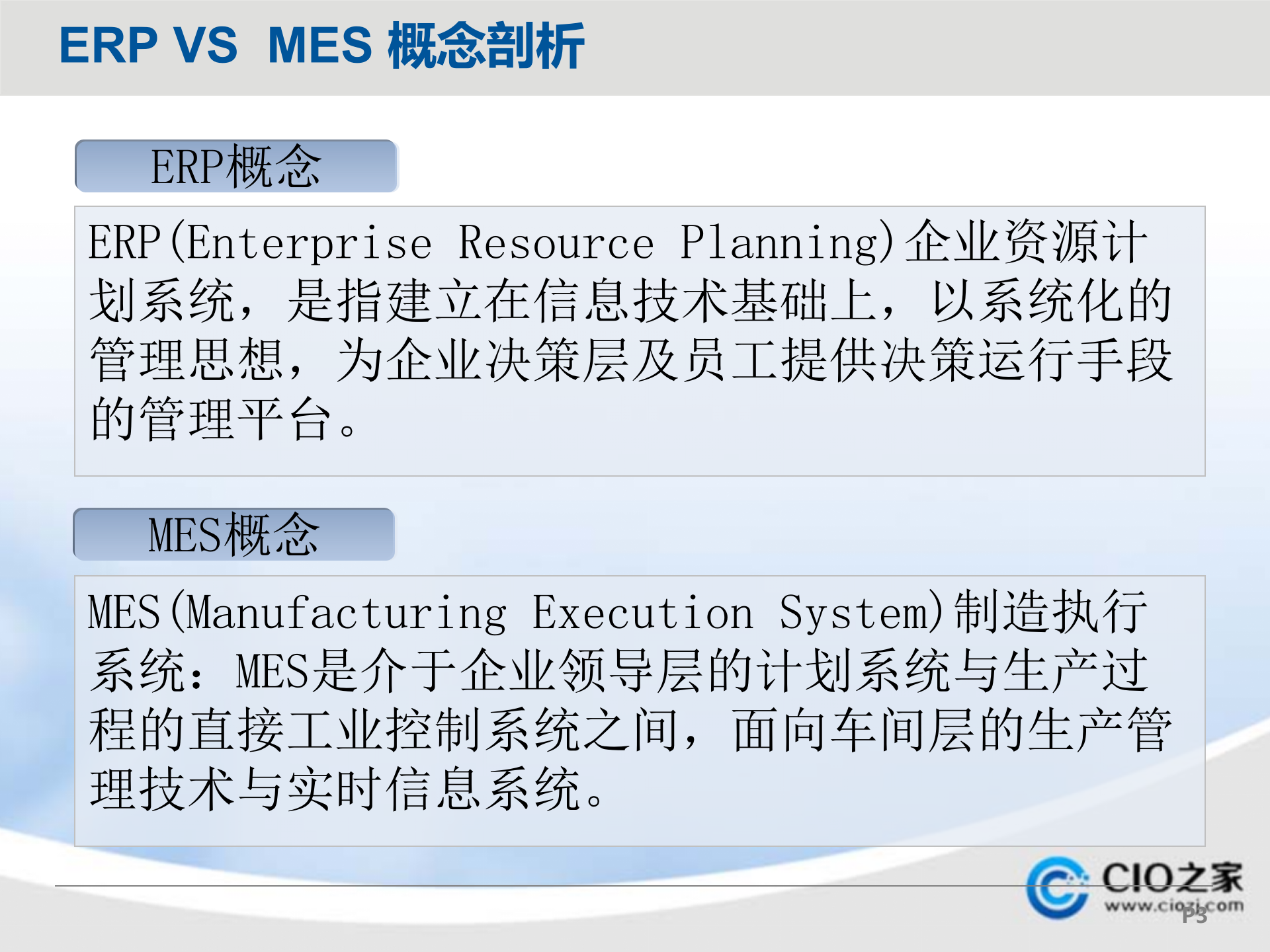 ERP VS MES 概念剖析

ERP概念

ERP(Enterprise Resource Planning)企业资源计划系统，是指建立在信息技术基础上，以系统化的管理思想，为企业决策层及员工提供决策运行手段的管理平台。

MES概念

MES(Manufacturing Execution System)制造执行系统：MES是介于企业领导层的计划系统与生产过程的直接工业控制系统之间，面向车间层的生产管理技术与实时信息系统。

CIO之家
www.ciozj.com
P5